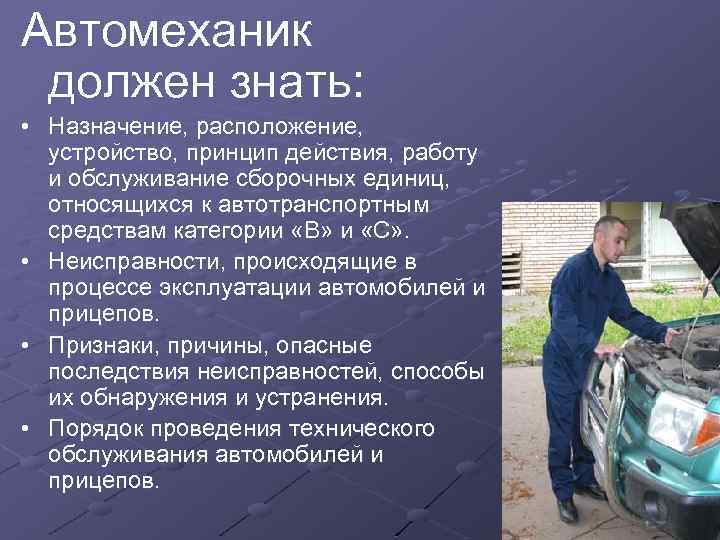 Автомеханик должен знать:

• Назначение, расположение, устройство, принцип действия, работу и обслуживание сборочных единиц, относящихся к автотранспортным средствам категории «В» и «С».
• Неисправности, происходящие в процессе эксплуатации автомобилей и прицепов.
• Признаки, причины, опасные последствия неисправностей, способы их обнаружения и устранения.
• Порядок проведения технического обслуживания автомобилей и прицепов.